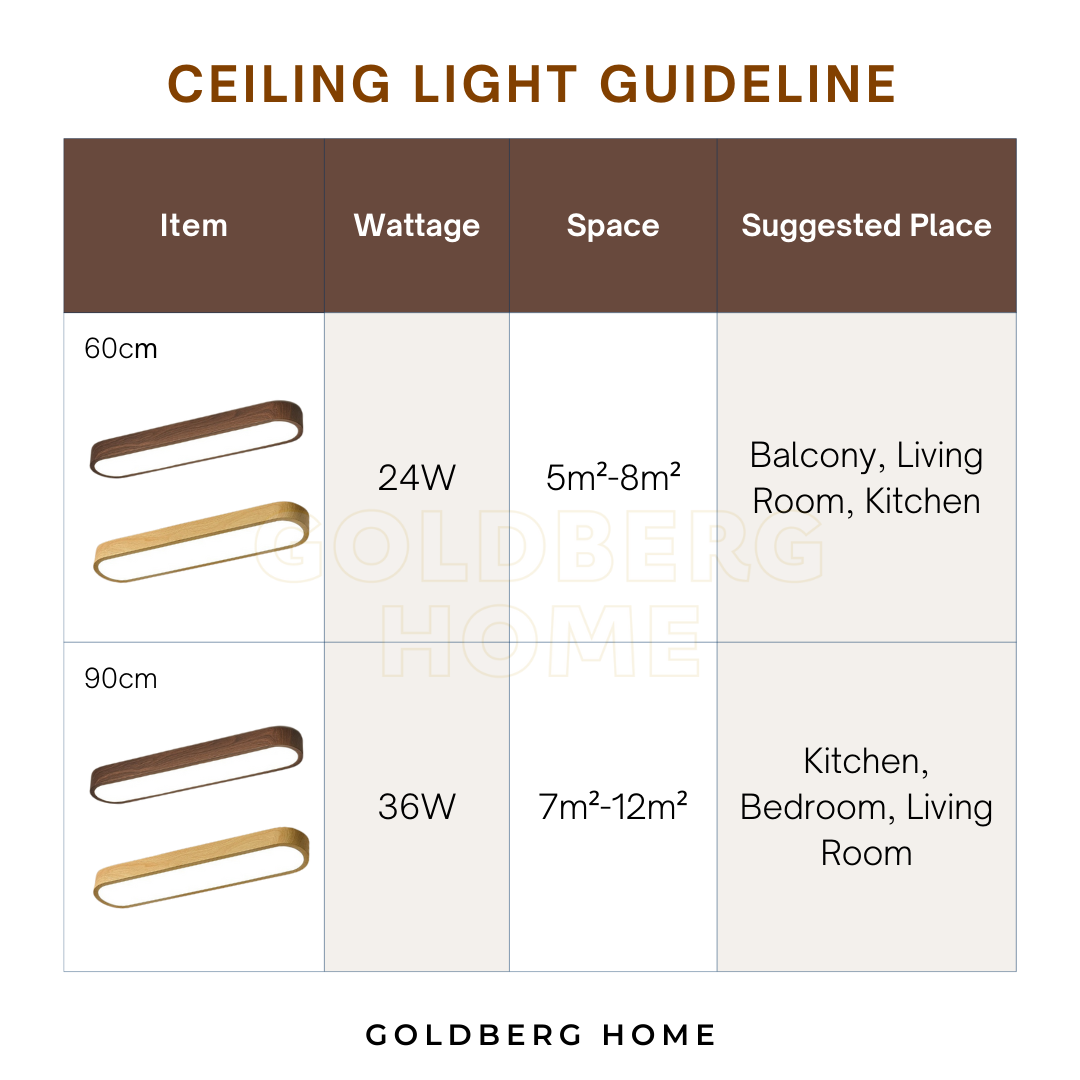 CEILING LIGHT GUIDELINE

| Item | Wattage | Space | Suggested Place |
|---|---|---|---|
| 60cm | 24W | $5m^2$-$8m^2$ | Balcony, Living Room, Kitchen |
| 90cm | 36W | $7m^2$-$12m^2$ | Kitchen, Bedroom, Living Room |

GOLDBERG HOME

GOLDBERG HOME